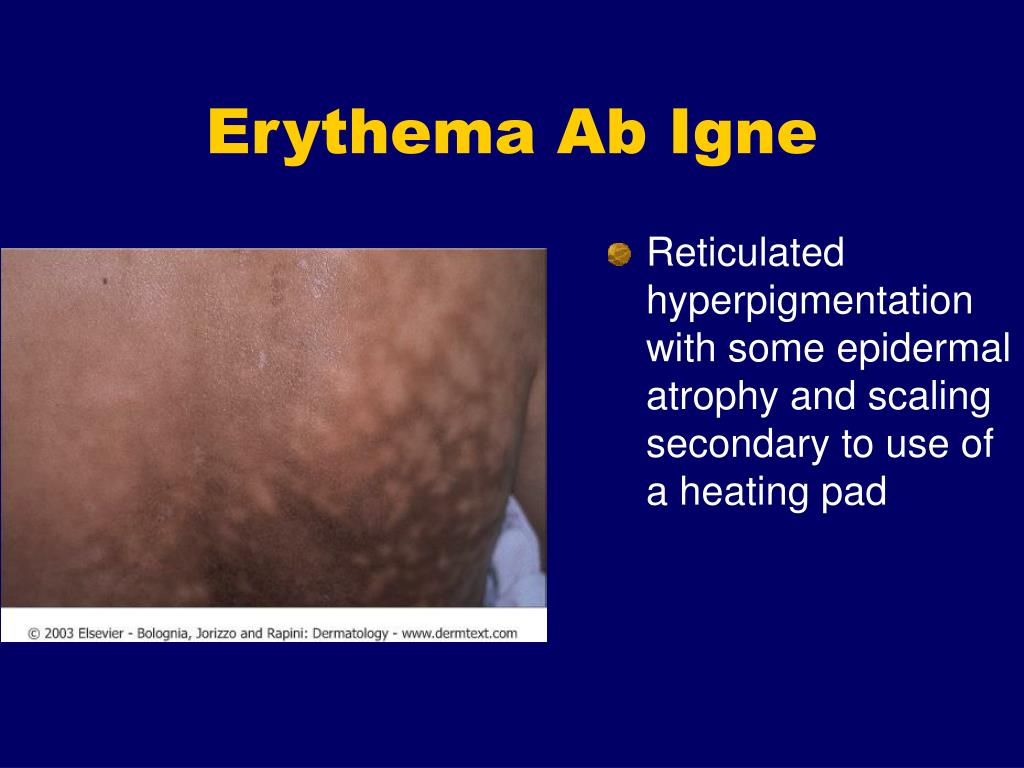 Erythema Ab Igne

© 2003 Elsevier - Bolognia, Jorizzo and Rapini: Dermatology - www.dermtext.com

Reticulated hyperpigmentation with some epidermal atrophy and scaling secondary to use of a heating pad